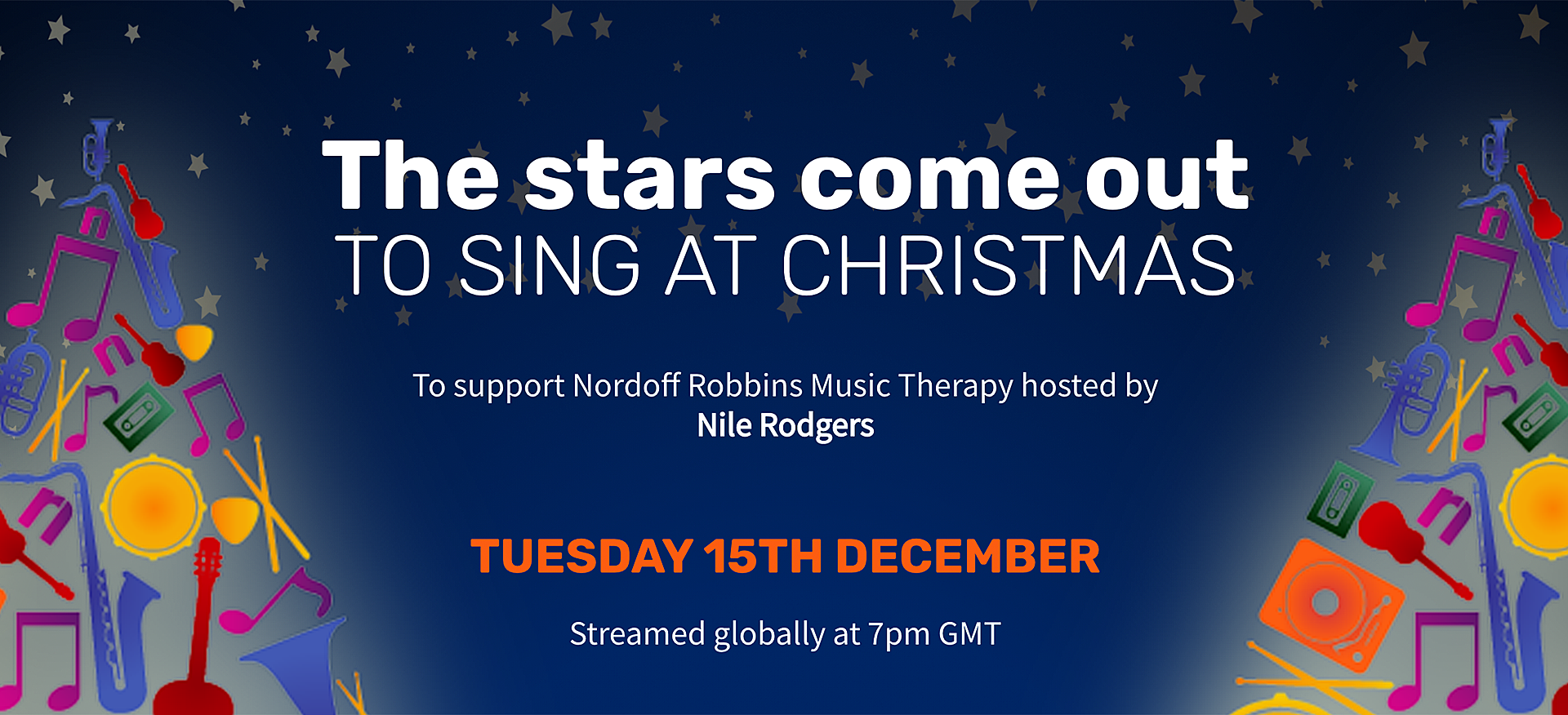 The stars come out
TO SING AT CHRISTMAS

To support Nordoff Robbins Music Therapy hosted by
Nile Rodgers

TUESDAY 15TH DECEMBER

Streamed globally at 7pm GMT